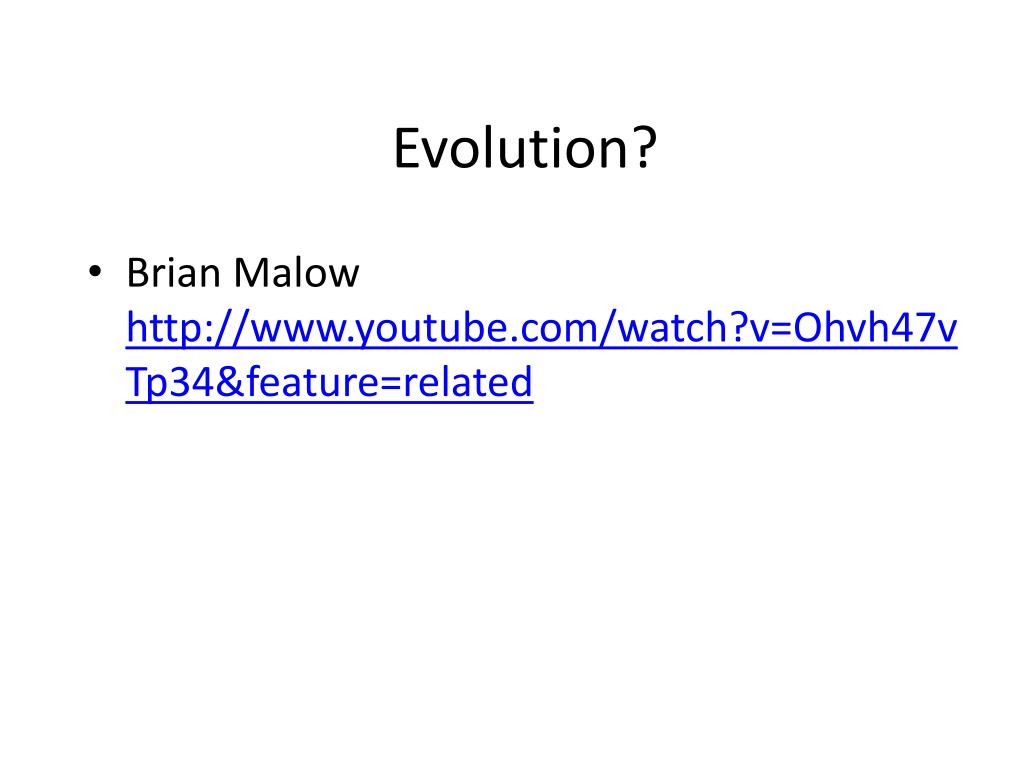 Evolution?

• Brian Malow http://www.youtube.com/watch?v=Ohvh47vTp34&feature=related